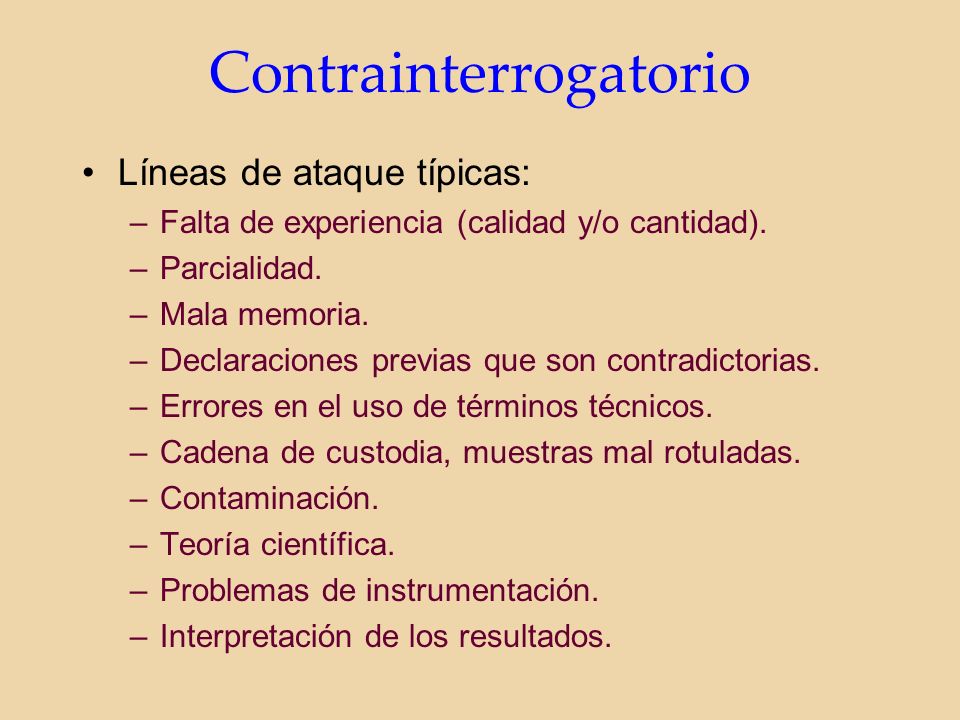 Contrainterrogatorio

• Líneas de ataque típicas:
– Falta de experiencia (calidad y/o cantidad).
– Parcialidad.
– Mala memoria.
– Declaraciones previas que son contradictorias.
– Errores en el uso de términos técnicos.
– Cadena de custodia, muestras mal rotuladas.
– Contaminación.
– Teoría científica.
– Problemas de instrumentación.
– Interpretación de los resultados.